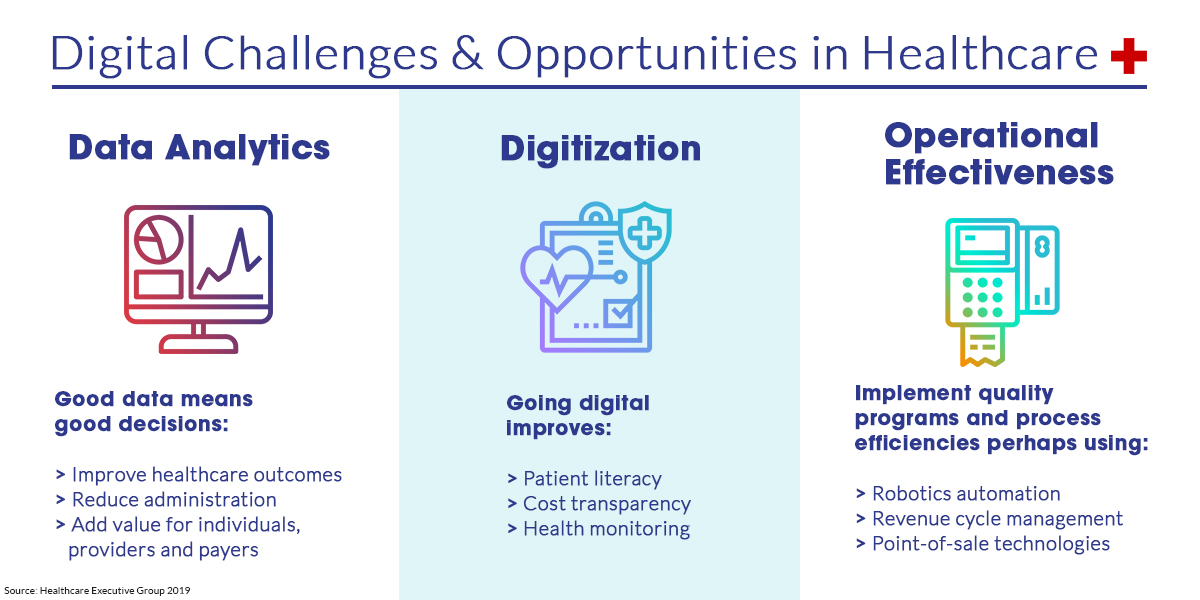 Digital Challenges & Opportunities in Healthcare

Data Analytics

Good data means good decisions:

> Improve healthcare outcomes
> Reduce administration
> Add value for individuals, providers and payers

Digitization

Going digital improves:

> Patient literacy
> Cost transparency
> Health monitoring

Operational Effectiveness

Implement quality programs and process efficiencies perhaps using:

> Robotics automation
> Revenue cycle management
> Point-of-sale technologies

Source: Healthcare Executive Group 2019